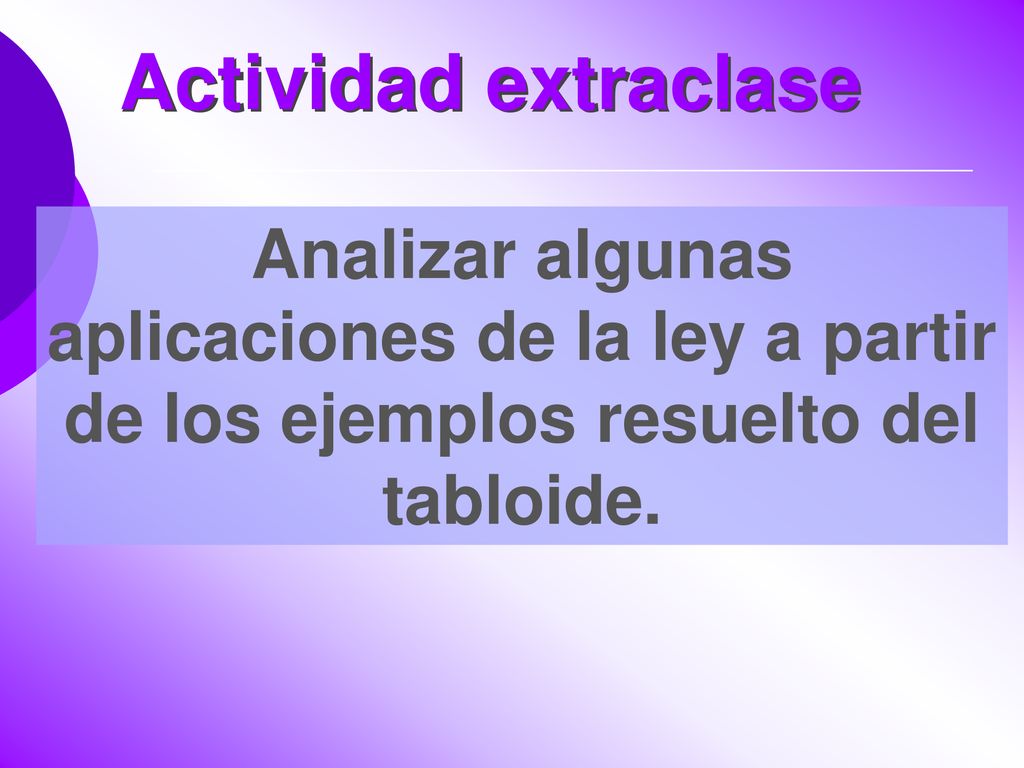 Actividad extraclase

Analizar algunas aplicaciones de la ley a partir de los ejemplos resuelto del tabloide.